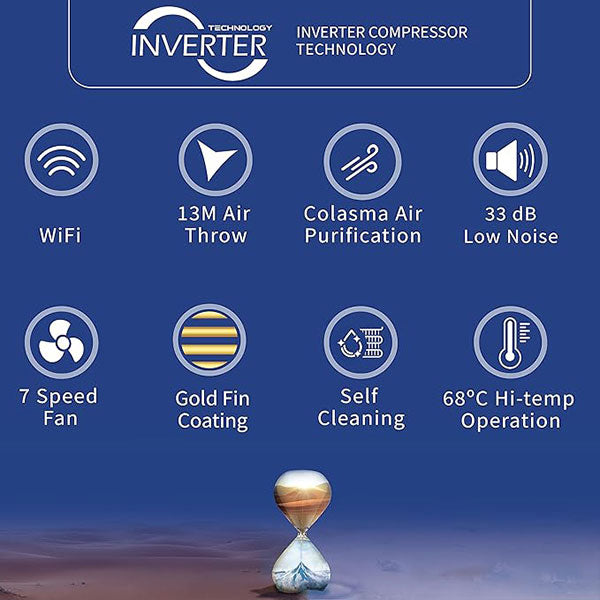 TECHNOLOGY
INVERTER

INVERTER COMPRESSOR TECHNOLOGY

WiFi

13M Air Throw

Colasma Air Purification

33 dB Low Noise

7 Speed Fan

Gold Fin Coating

Self Cleaning

68°C Hi-temp Operation